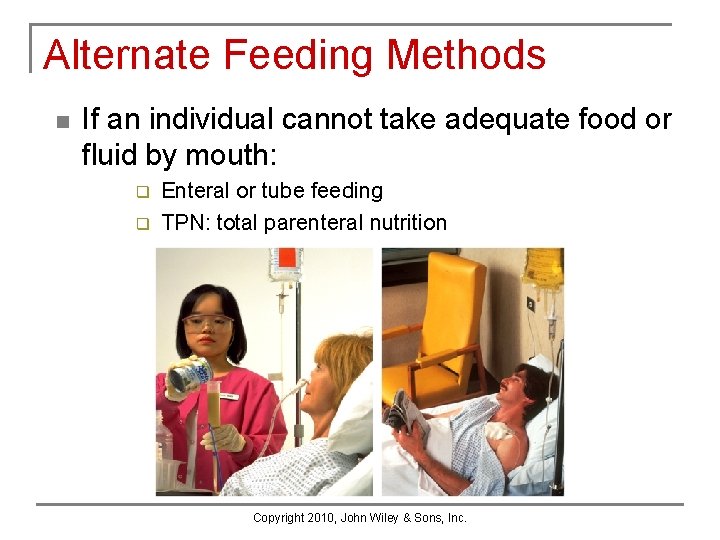 Alternate Feeding Methods

If an individual cannot take adequate food or fluid by mouth:

Enteral or tube feeding

TPN: total parenteral nutrition

Copyright 2010, John Wiley & Sons, Inc.